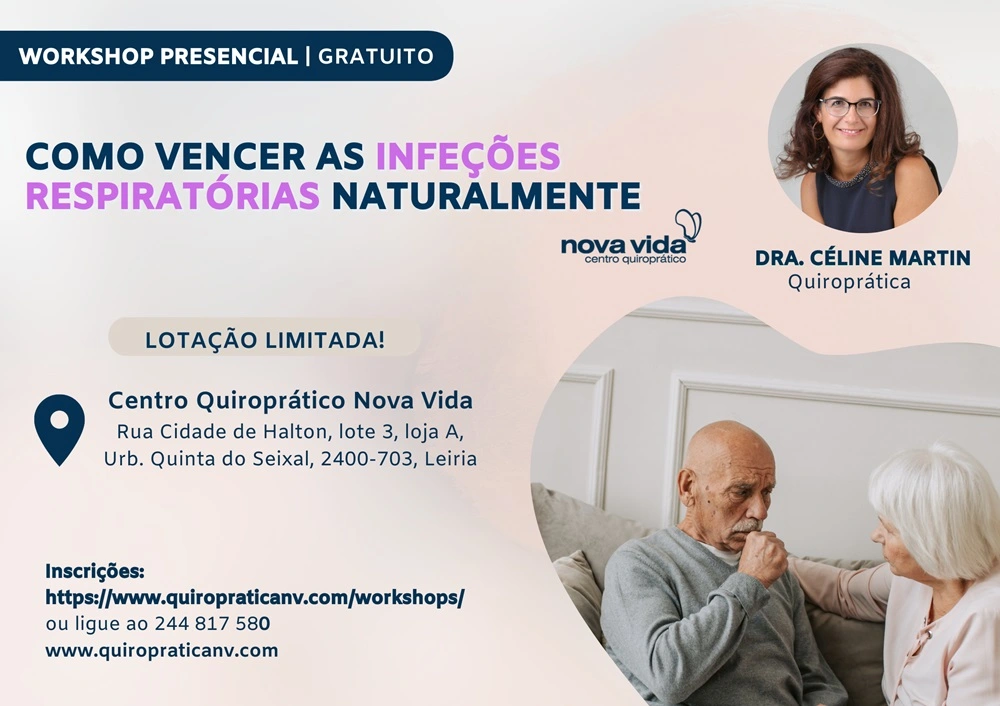 WORKSHOP PRESENCIAL | GRATUITO

COMO VENCER AS INFEÇÕES RESPIRATÓRIAS NATURALMENTE

nova vida
centro quiroprático

DRA. CÉLINE MARTIN
Quiroprática

LOTAÇÃO LIMITADA!

Centro Quiroprático Nova Vida
Rua Cidade de Halton, lote 3, loja A,
Urb. Quinta do Seixal, 2400-703, Leiria

Inscrições:
https://www.quiropraticanv.com/workshops/
ou ligue ao 244 817 580
www.quiropraticanv.com